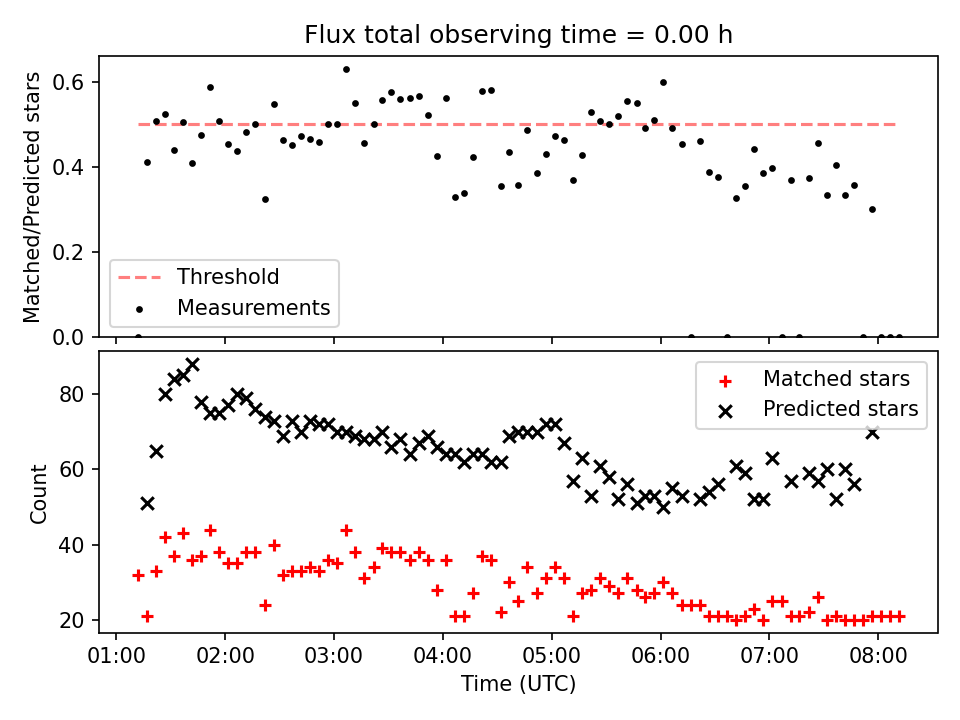 Flux total observing time = 0.00 h

Matched/Predicted stars

0.6
0.4
0.2
0.0

Threshold
Measurements

Count

80
60
40
20

Matched stars
Predicted stars

01:00 02:00 03:00 04:00 05:00 06:00 07:00 08:00

Time (UTC)